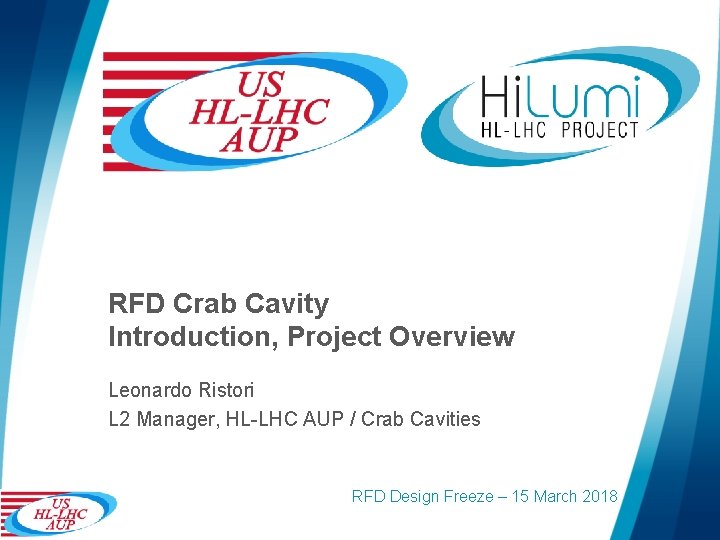 US
HL-LHC
AUP

HiLumi
HL-LHC PROJECT

RFD Crab Cavity
Introduction, Project Overview

Leonardo Ristori
L2 Manager, HL-LHC AUP / Crab Cavities

US
HL-LHC
AUP

RFD Design Freeze – 15 March 2018